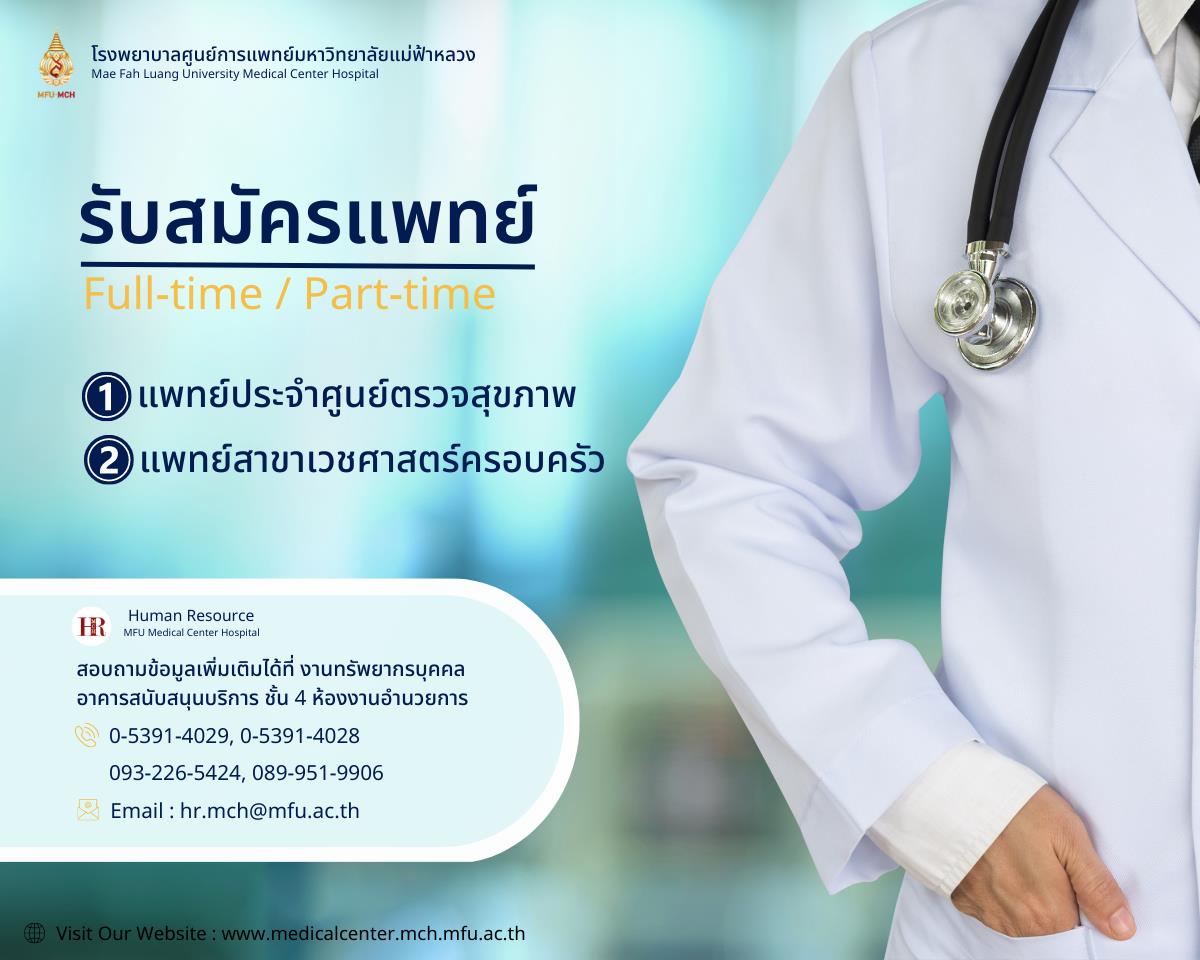 MFU·MCH

โรงพยาบาลศูนย์การแพทย์มหาวิทยาลัยแม่ฟ้าหลวง
Mae Fah Luang University Medical Center Hospital

รับสมัครแพทย์
Full-time / Part-time

1 แพทย์ประจำศูนย์ตรวจสุขภาพ
2 แพทย์สาขาเวชศาสตร์ครอบครัว

HR Human Resource
MFU Medical Center Hospital

สอบถามข้อมูลเพิ่มเติมได้ที่ งานทรัพยากรบุคคล อาคารสนับสนุนบริการ ชั้น 4 ห้องงานอำนวยการ

0-5391-4029, 0-5391-4028
093-226-5424, 089-951-9906

Email : hr.mch@mfu.ac.th

Visit Our Website : www.medicalcenter.mch.mfu.ac.th